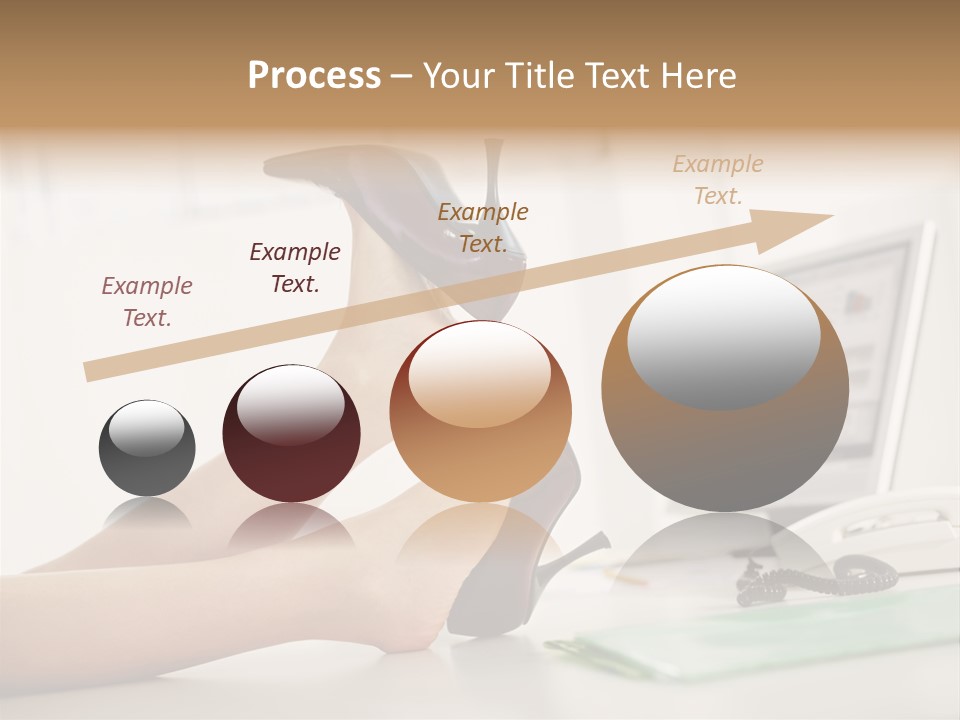 Process – Your Title Text Here

Example Text.

Example Text.

Example Text.

Example Text.